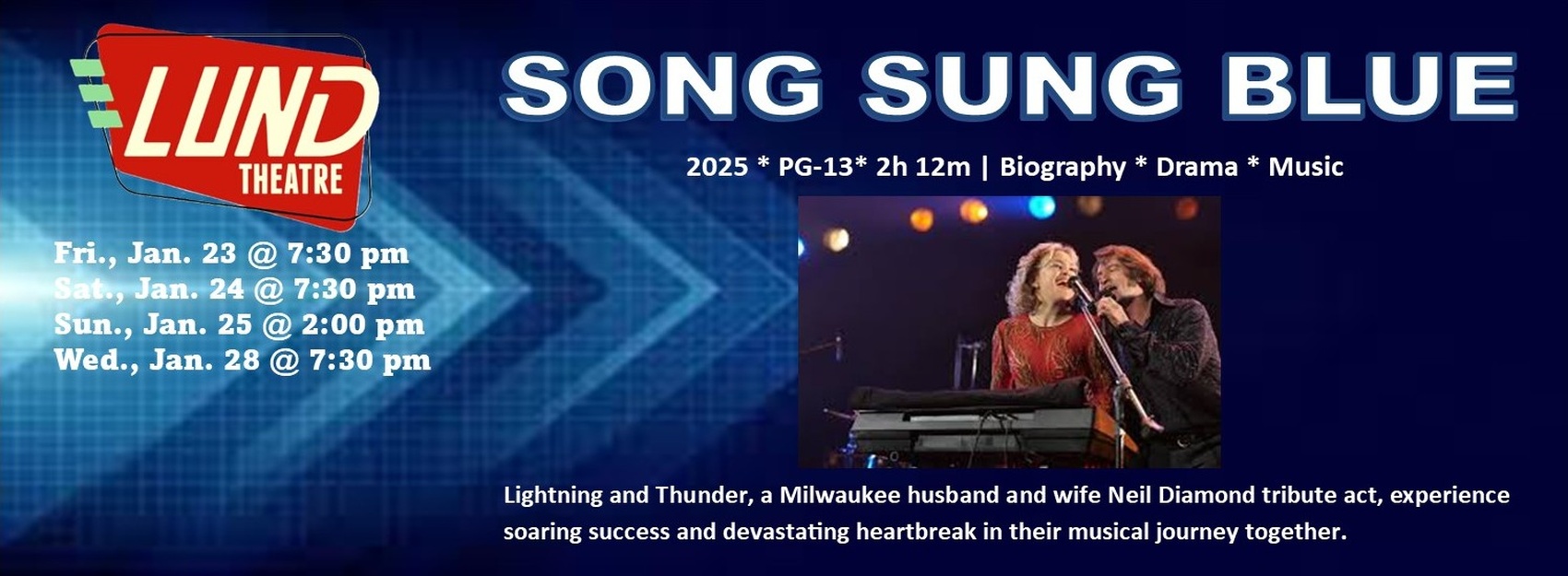 LUND
THEATRE

Fri., Jan. 23 @ 7:30 pm
Sat., Jan. 24 @ 7:30 pm
Sun., Jan. 25 @ 2:00 pm
Wed., Jan. 28 @ 7:30 pm

SONG SUNG BLUE

2025 * PG-13* 2h 12m | Biography * Drama * Music

Lightning and Thunder, a Milwaukee husband and wife Neil Diamond tribute act, experience soaring success and devastating heartbreak in their musical journey together.